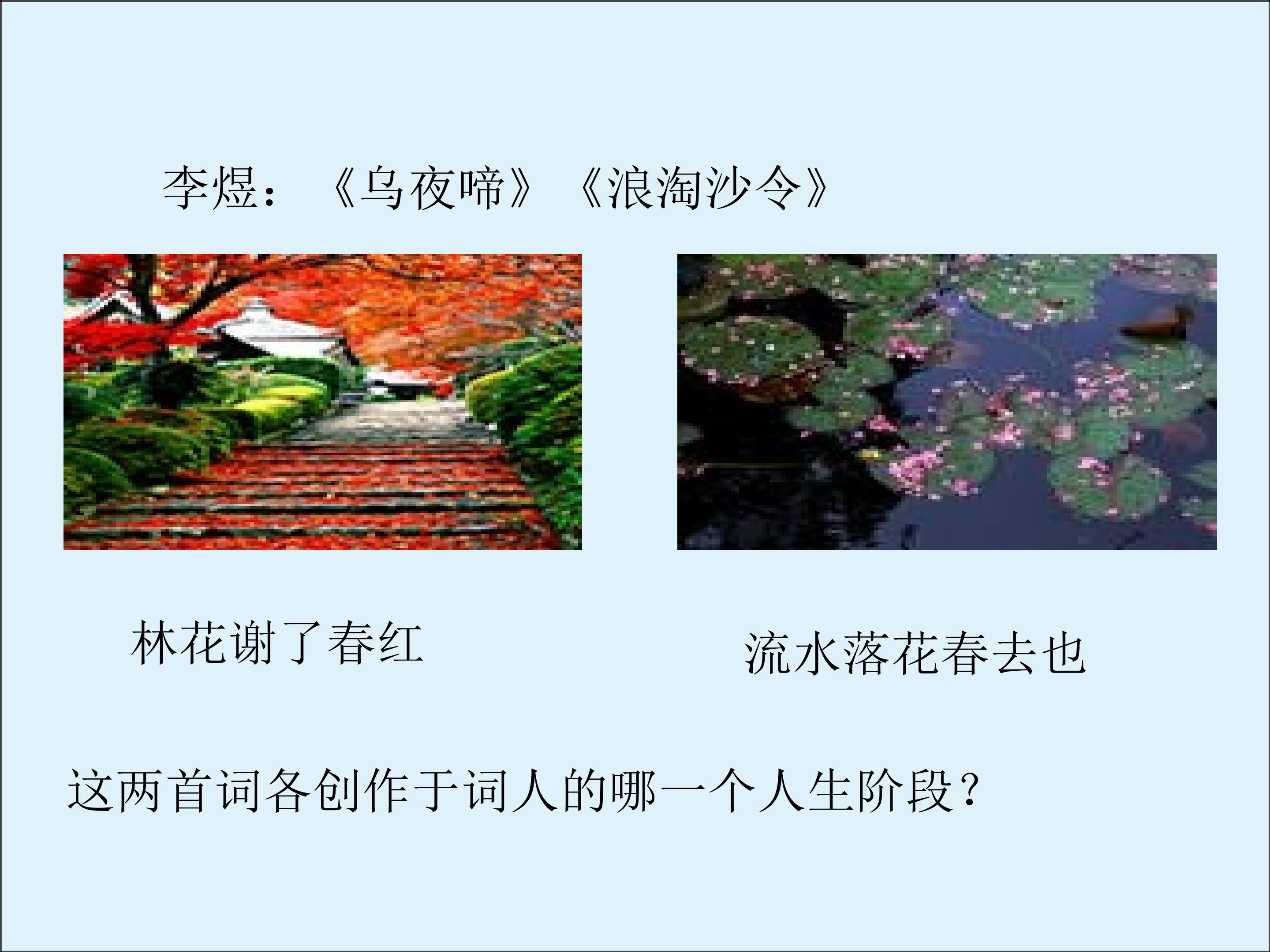 李煜：《乌夜啼》《浪淘沙令》

林花谢了春红

流水落花春去也

这两首词各创作于词人的哪一个人生阶段？